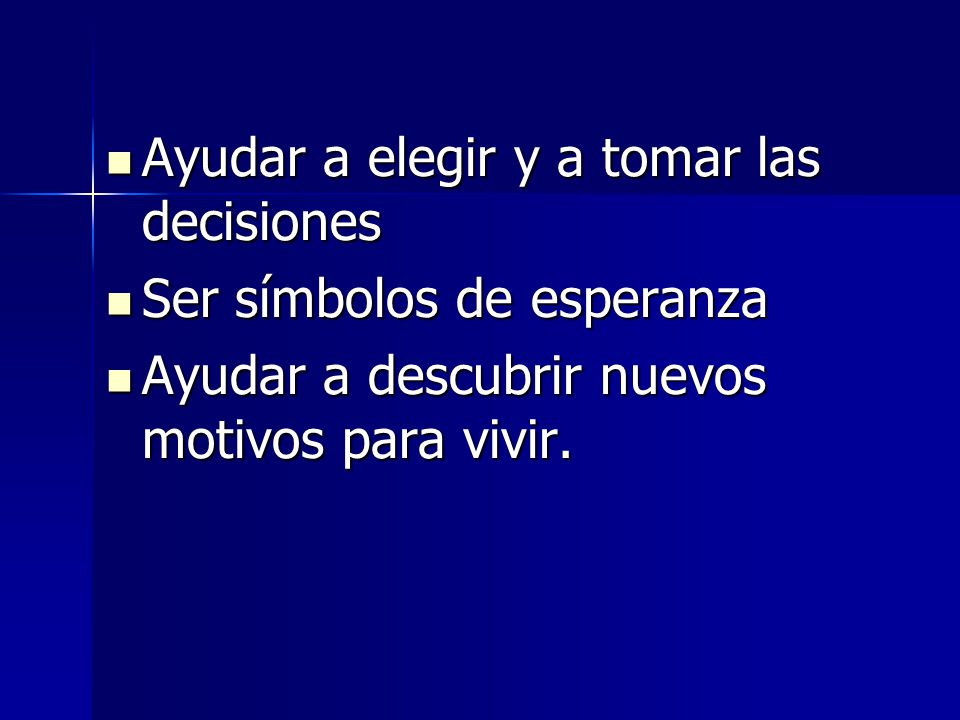 - Ayudar a elegir y a tomar las decisiones
- Ser símbolos de esperanza
- Ayudar a descubrir nuevos motivos para vivir.